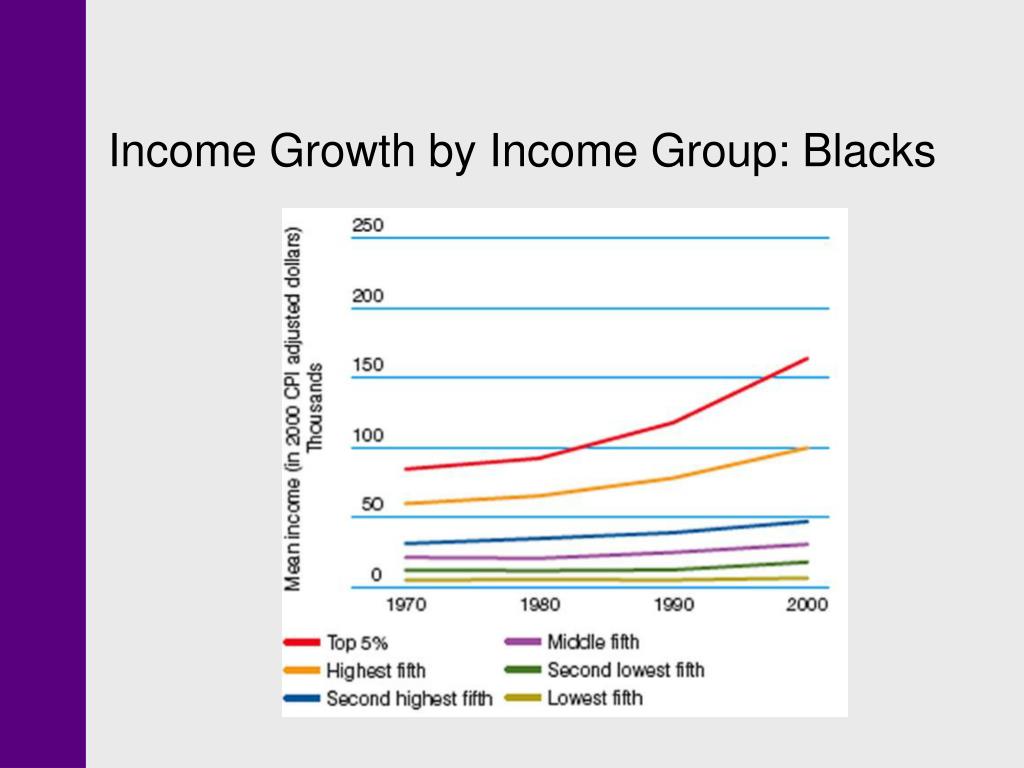 Income Growth by Income Group: Blacks

Mean income (in 2000 CPI adjusted dollars) Thousands

250
200
150
100
50
0

1970 1980 1990 2000

Top 5%
Highest fifth
Second highest fifth
Middle fifth
Second lowest fifth
Lowest fifth